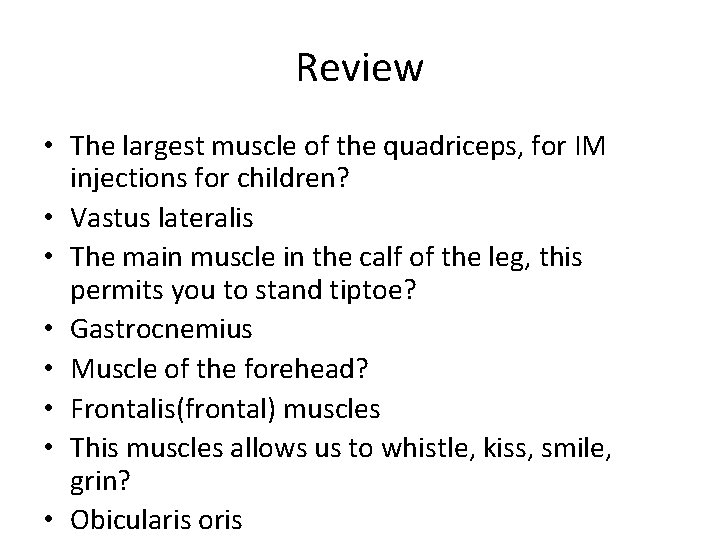 Review

• The largest muscle of the quadriceps, for IM injections for children?
• Vastus lateralis
• The main muscle in the calf of the leg, this permits you to stand tiptoe?
• Gastrocnemius
• Muscle of the forehead?
• Frontalis(frontal) muscles
• This muscles allows us to whistle, kiss, smile, grin?
• Obicularis oris